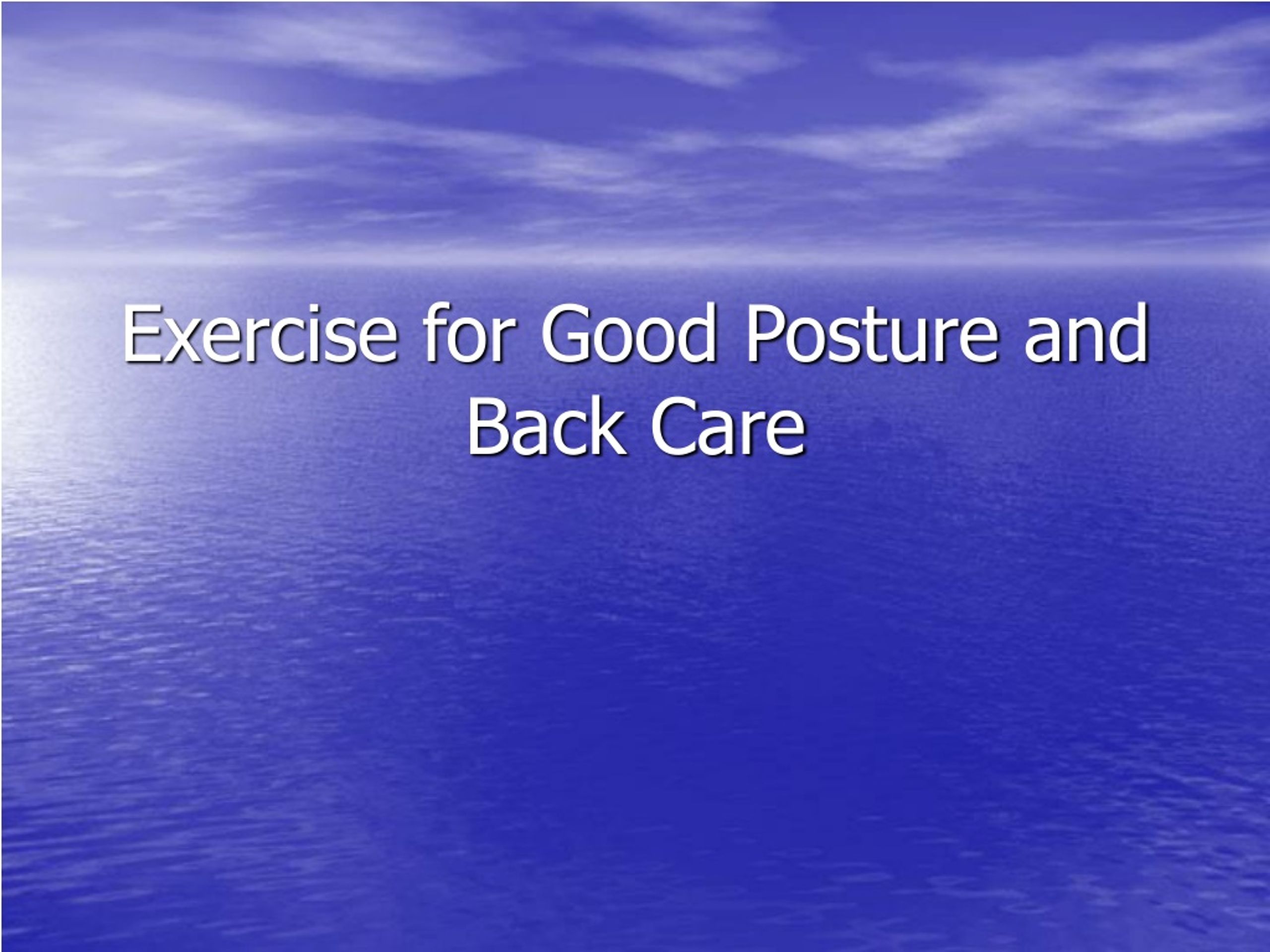 Exercise for Good Posture and Back Care